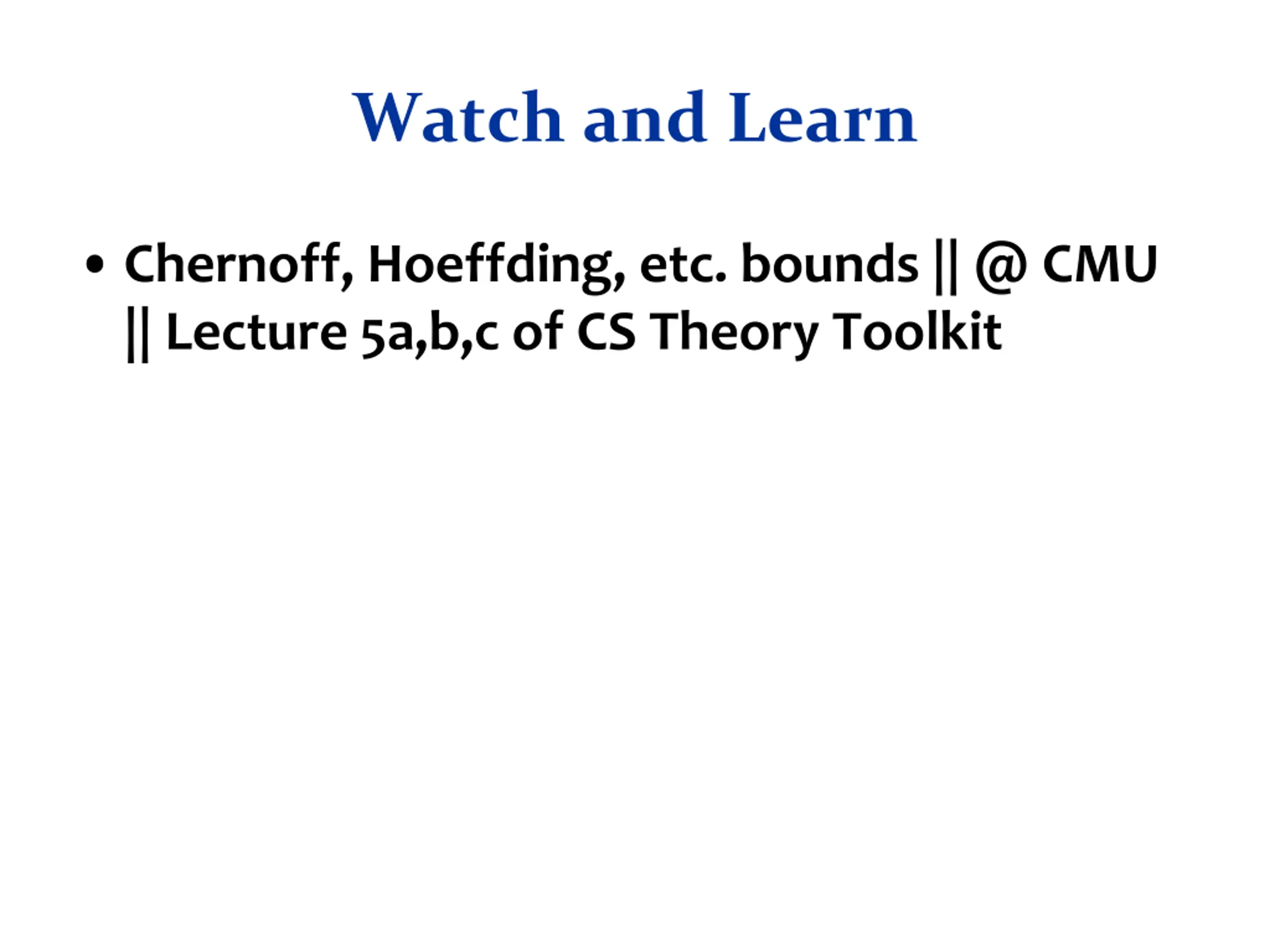 Watch and Learn

• Chernoff, Hoeffding, etc. bounds || @ CMU || Lecture 5a,b,c of CS Theory Toolkit